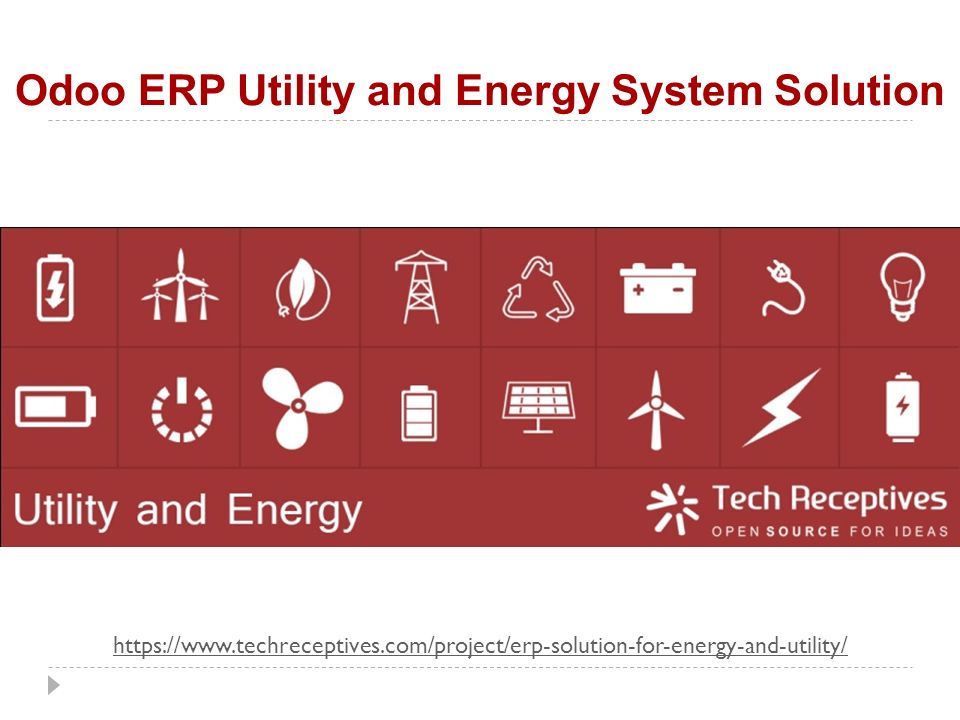 Odoo ERP Utility and Energy System Solution

Utility and Energy

Tech Receptives
OPEN SOURCE FOR IDEAS

https://www.techreceptives.com/project/erp-solution-for-energy-and-utility/